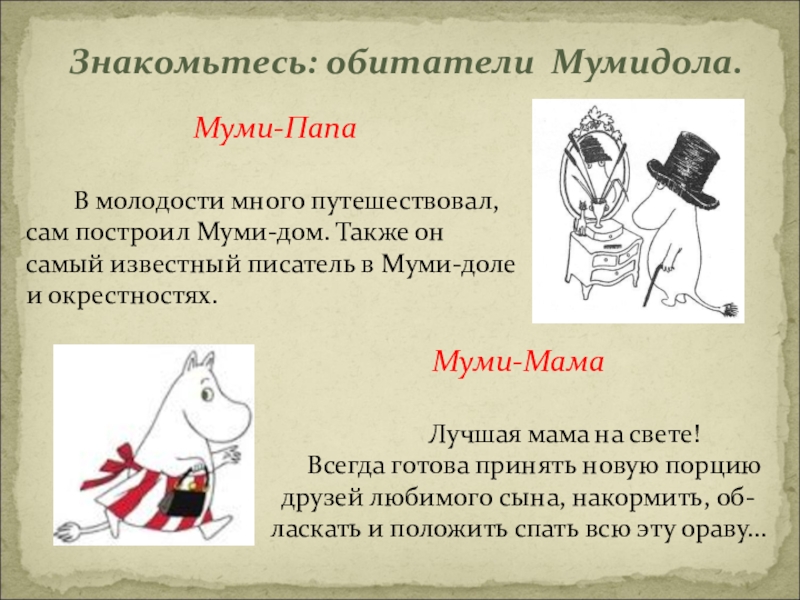 Знакомьтесь: обитатели Мумидола.

Муми-Папа

В молодости много путешествовал, сам построил Муми-дом. Также он самый известный писатель в Муми-доле и окрестностях.

Муми-Мама

Лучшая мама на свете!
Всегда готова принять новую порцию друзей любимого сына, накормить, обласкать и положить спать всю эту ораву…